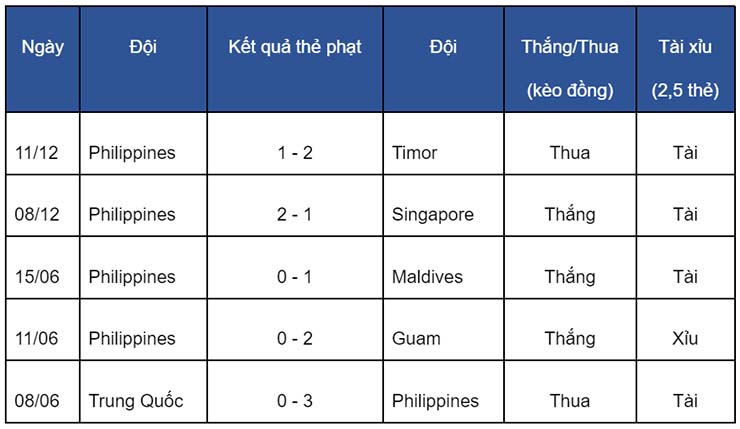 | Ngày | Đội | Kết quả thẻ phạt | Đội | Thắng/Thua (kèo đồng) | Tài xỉu (2,5 thẻ) |
|---|---|---|---|---|---|
| 11/12 | Philippines | 1 - 2 | Timor | Thua | Tài |
| 08/12 | Philippines | 2 - 1 | Singapore | Thắng | Tài |
| 15/06 | Philippines | 0 - 1 | Maldives | Thắng | Tài |
| 11/06 | Philippines | 0 - 2 | Guam | Thắng | Xỉu |
| 08/06 | Trung Quốc | 0 - 3 | Philippines | Thua | Tài |